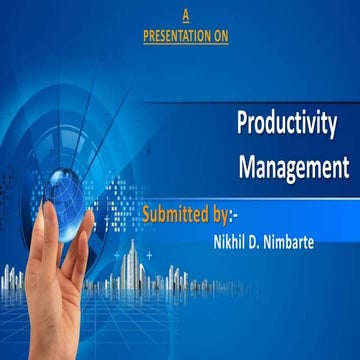 A
PRESENTATION ON

Productivity Management

Submitted by:-
Nikhil D. Nimbarte